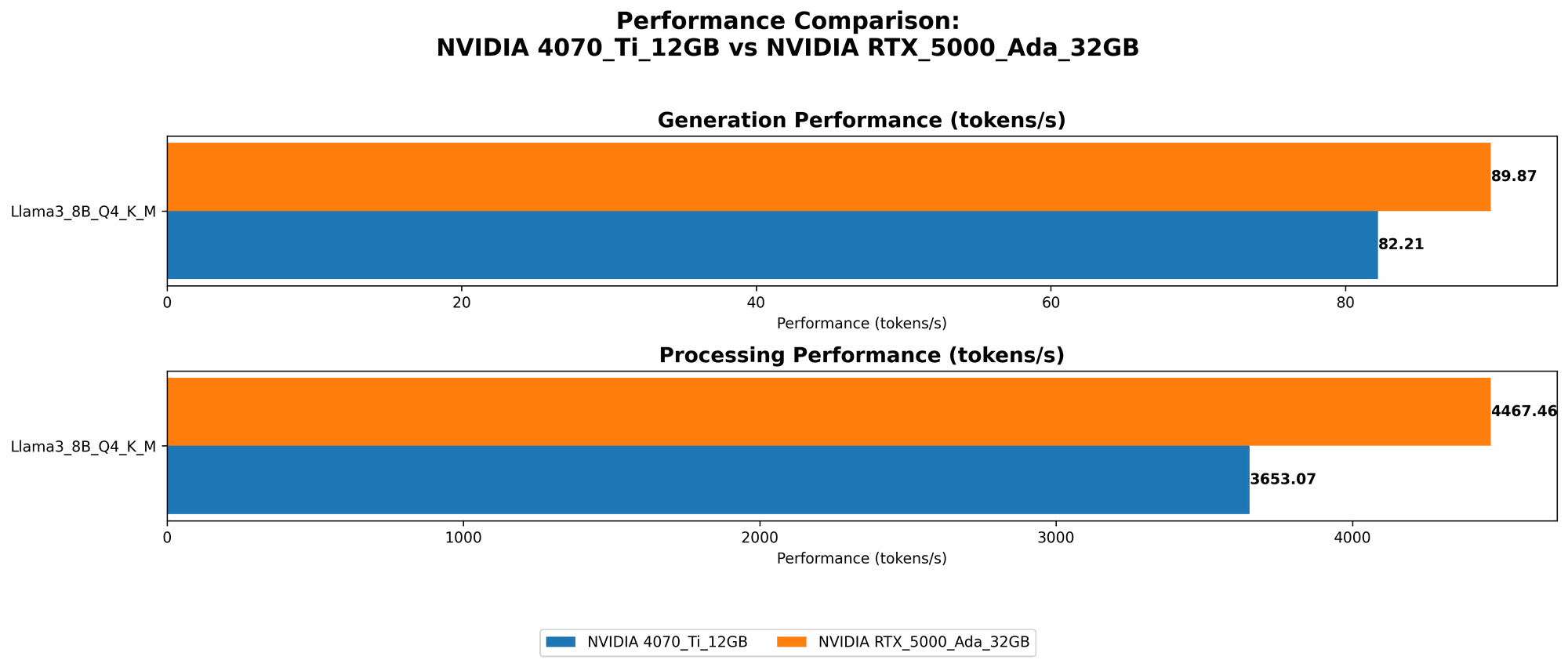 Performance Comparison:
NVIDIA 4070_Ti_12GB vs NVIDIA RTX_5000_Ada_32GB

Generation Performance (tokens/s)

Llama3_8B_Q4_K_M

89.87

82.21

0
20
40
60
80

Performance (tokens/s)

Processing Performance (tokens/s)

Llama3_8B_Q4_K_M

4467.46

3653.07

0
1000
2000
3000
4000

Performance (tokens/s)

NVIDIA 4070_Ti_12GB
NVIDIA RTX_5000_Ada_32GB